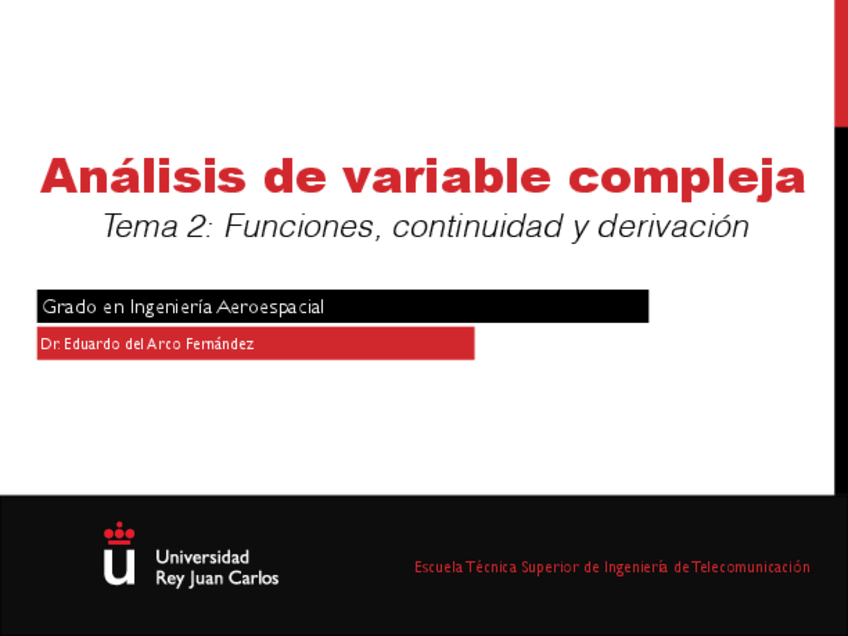 Análisis de variable compleja

Tema 2: Funciones, continuidad y derivación

Grado en Ingeniería Aeroespacial

Dr. Eduardo del Arco Fernández

Universidad Rey Juan Carlos

Escuela Técnica Superior de Ingeniería de Telecomunicación